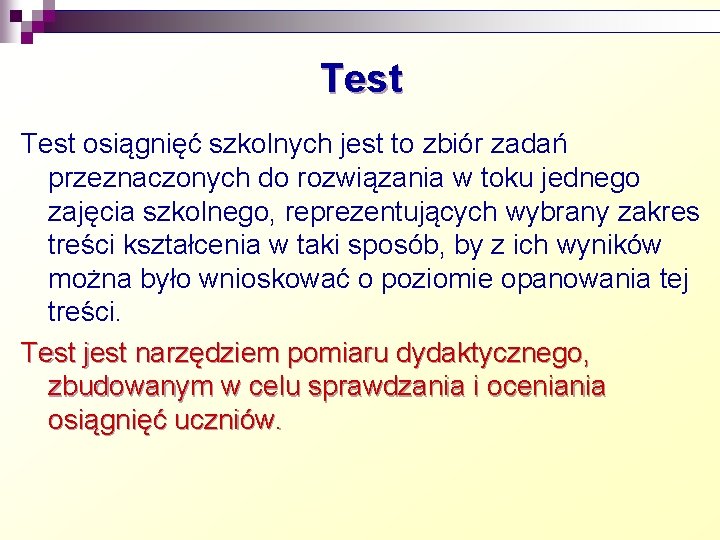 Test

Test osiągnięć szkolnych jest to zbiór zadań przeznaczonych do rozwiązania w toku jednego zajęcia szkolnego, reprezentujących wybrany zakres treści kształcenia w taki sposób, by z ich wyników można było wnioskować o poziomie opanowania tej treści.

Test jest narzędziem pomiaru dydaktycznego, zbudowanym w celu sprawdzania i oceniania osiągnięć uczniów.